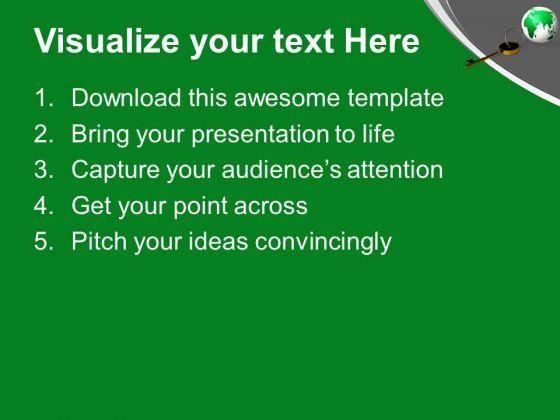 Visualize your text Here

1. Download this awesome template
2. Bring your presentation to life
3. Capture your audience’s attention
4. Get your point across
5. Pitch your ideas convincingly